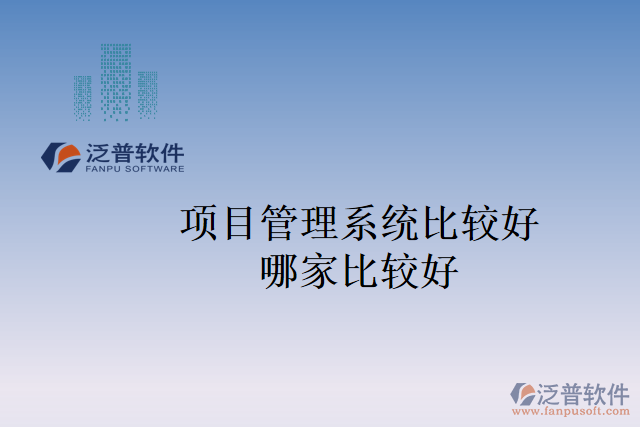 泛普软件
FANPU SOFTWARE

项目管理系统比较好
哪家比较好

泛普软件
www.fanpusoft.com